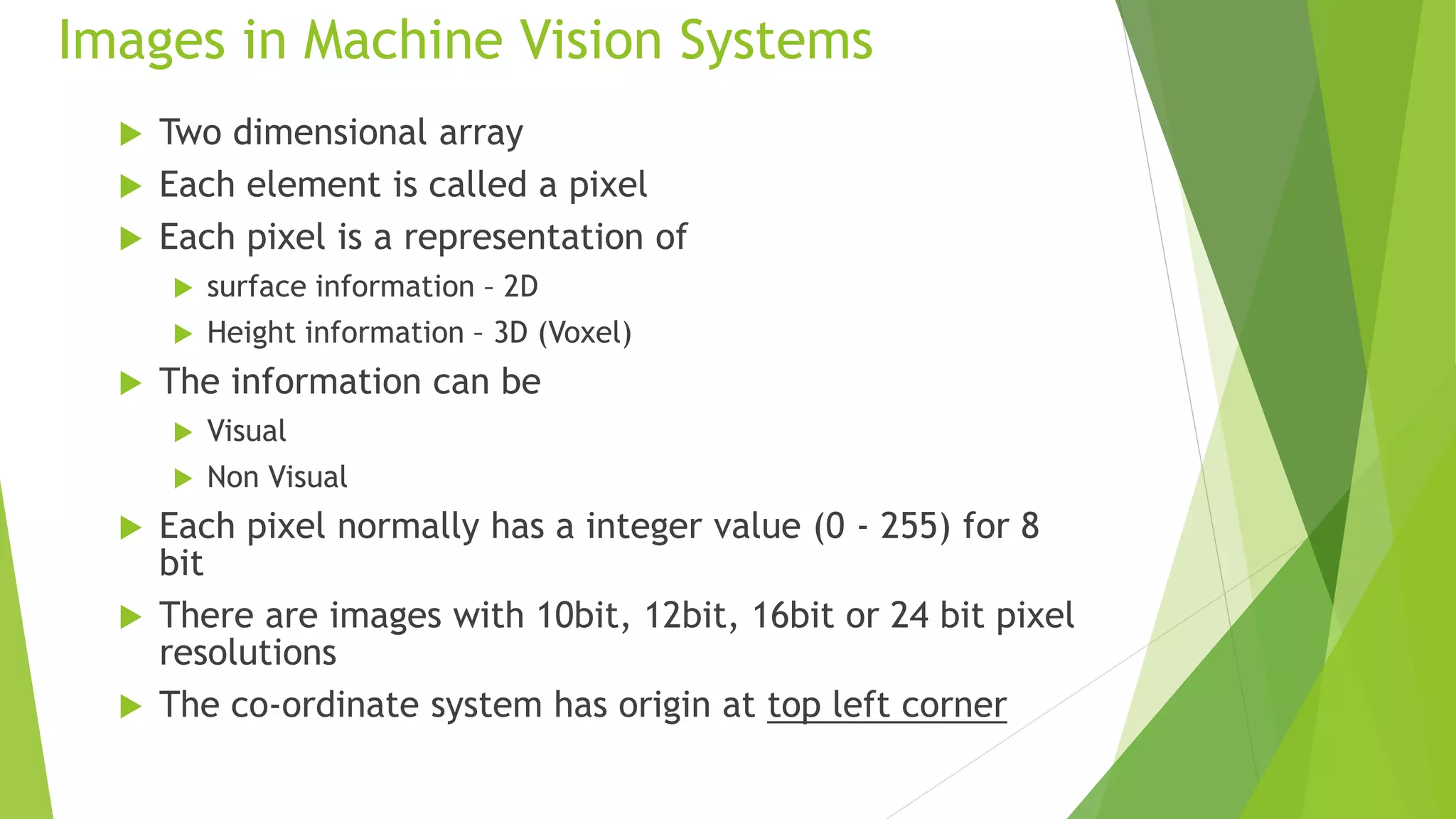 Images in Machine Vision Systems

Two dimensional array

Each element is called a pixel

Each pixel is a representation of

surface information – 2D

Height information – 3D (Voxel)

The information can be

Visual

Non Visual

Each pixel normally has a integer value (0 - 255) for 8 bit

There are images with 10bit, 12bit, 16bit or 24 bit pixel resolutions

The co-ordinate system has origin at top left corner